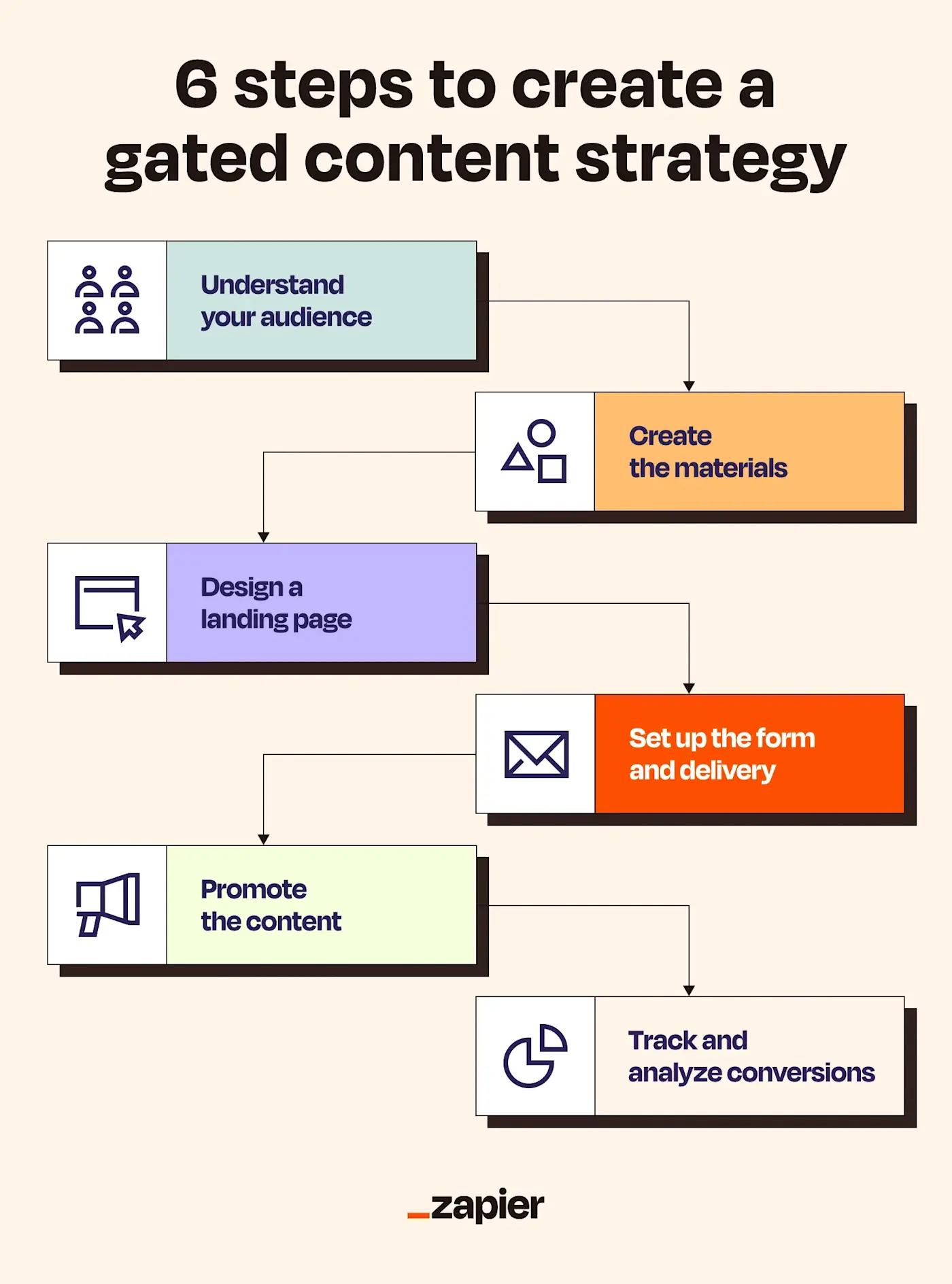 6 steps to create a gated content strategy

Understand your audience

Create the materials

Design a landing page

Set up the form and delivery

Promote the content

Track and analyze conversions

_zapier